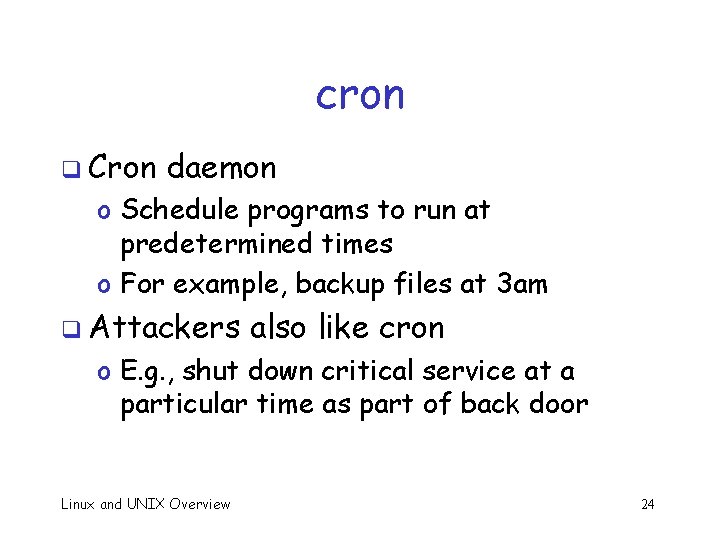 cron

❑ Cron daemon
o Schedule programs to run at predetermined times
o For example, backup files at 3am

❑ Attackers also like cron
o E.g., shut down critical service at a particular time as part of back door

Linux and UNIX Overview

24